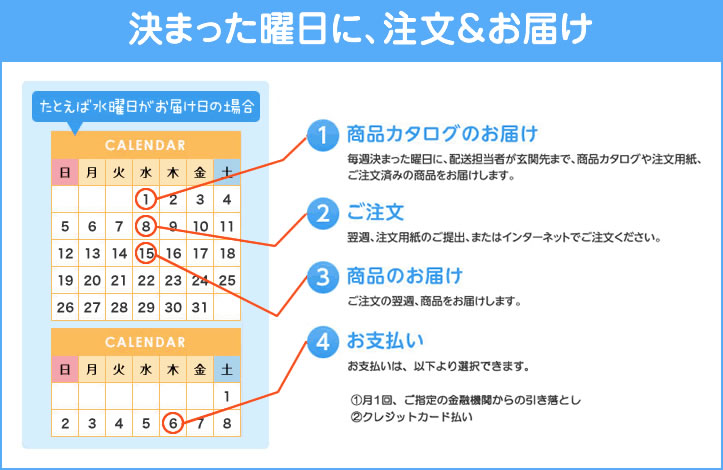 決まった曜日に、注文&お届け

たとえば水曜日がお届け日の場合

CALENDAR

| 日 | 月 | 火 | 水 | 木 | 金 | 土 |
|---|---|---|---|---|---|---|
| | | | 1 | 2 | 3 | 4 |
| 5 | 6 | 7 | 8 | 9 | 10 | 11 |
| 12 | 13 | 14 | 15 | 16 | 17 | 18 |
| 19 | 20 | 21 | 22 | 23 | 24 | 25 |
| 26 | 27 | 28 | 29 | 30 | 31 | |

CALENDAR

| 日 | 月 | 火 | 水 | 木 | 金 | 土 |
|---|---|---|---|---|---|---|
| | | | | | | 1 |
| 2 | 3 | 4 | 5 | 6 | 7 | 8 |

1 商品カタログのお届け
毎週決まった曜日に、配送担当者が玄関先まで、商品カタログや注文用紙、ご注文済みの商品をお届けします。

2 ご注文
翌週、注文用紙のご提出、またはインターネットでご注文ください。

3 商品のお届け
ご注文の翌週、商品をお届けします。

4 お支払い
お支払いは、以下より選択できます。

①月1回、ご指定の金融機関からの引き落とし
②クレジットカード払い